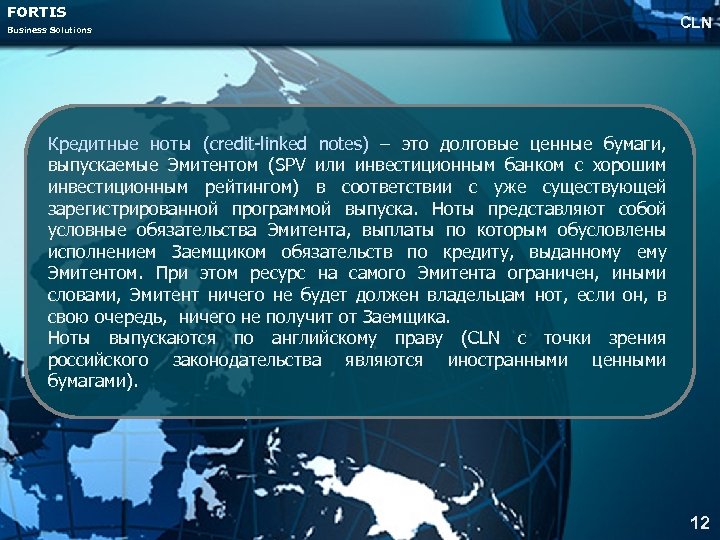 FORTIS
Business Solutions

CLN

Кредитные ноты (credit-linked notes) – это долговые ценные бумаги, выпускаемые Эмитентом (SPV или инвестиционным банком с хорошим инвестиционным рейтингом) в соответствии с уже существующей зарегистрированной программой выпуска. Ноты представляют собой условные обязательства Эмитента, выплаты по которым обусловлены исполнением Заемщиком обязательств по кредиту, выданному ему Эмитентом. При этом ресурс на самого Эмитента ограничен, иными словами, Эмитент ничего не будет должен владельцам нот, если он, в свою очередь, ничего не получит от Заемщика.
Ноты выпускаются по английскому праву (CLN с точки зрения российского законодательства являются иностранными ценными бумагами).

12